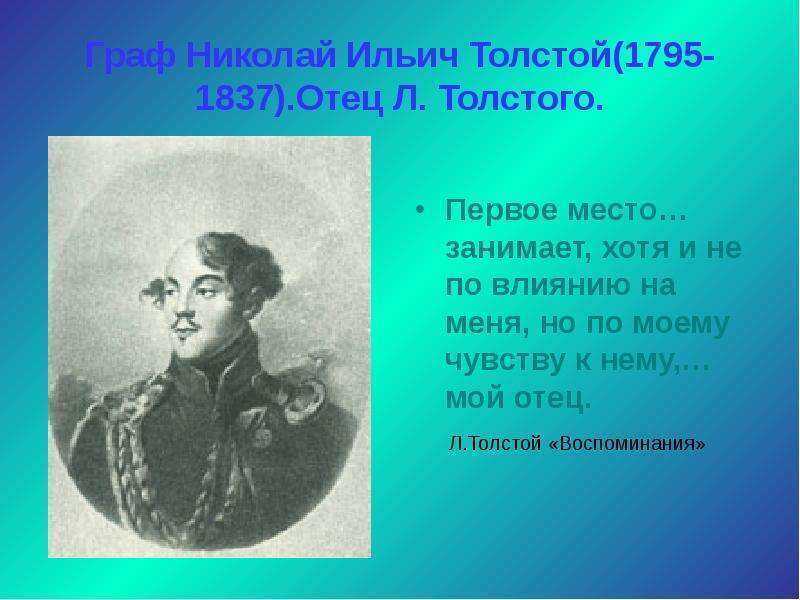 Граф Николай Ильич Толстой(1795-1837).Отец Л. Толстого.

• Первое место… занимает, хотя и не по влиянию на меня, но по моему чувству к нему,… мой отец.

Л.Толстой «Воспоминания»